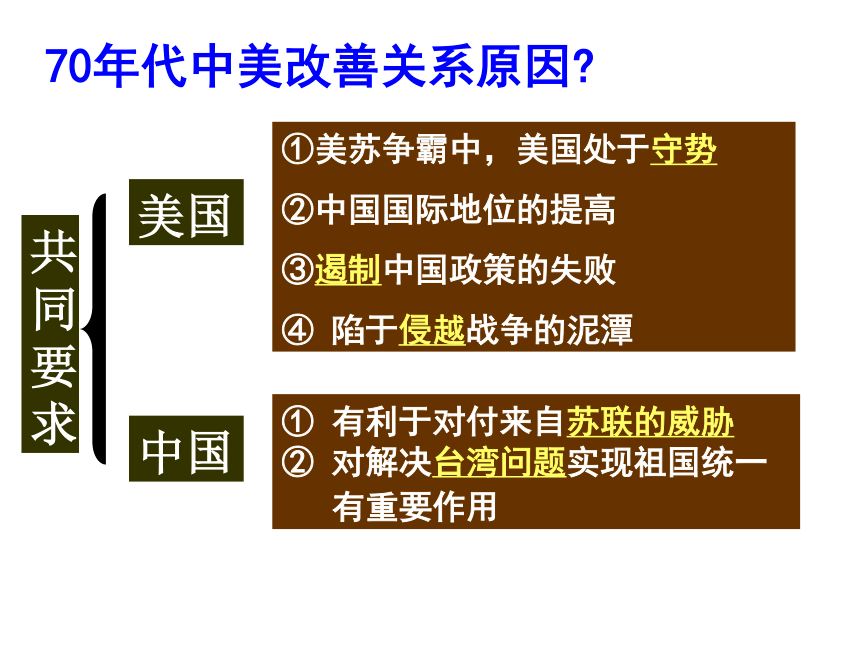 70年代中美改善关系原因?

共同要求

美国

①美苏争霸中，美国处于守势
②中国国际地位的提高
③遏制中国政策的失败
④ 陷于侵越战争的泥潭

中国

① 有利于对付来自苏联的威胁
② 对解决台湾问题实现祖国统一有重要作用